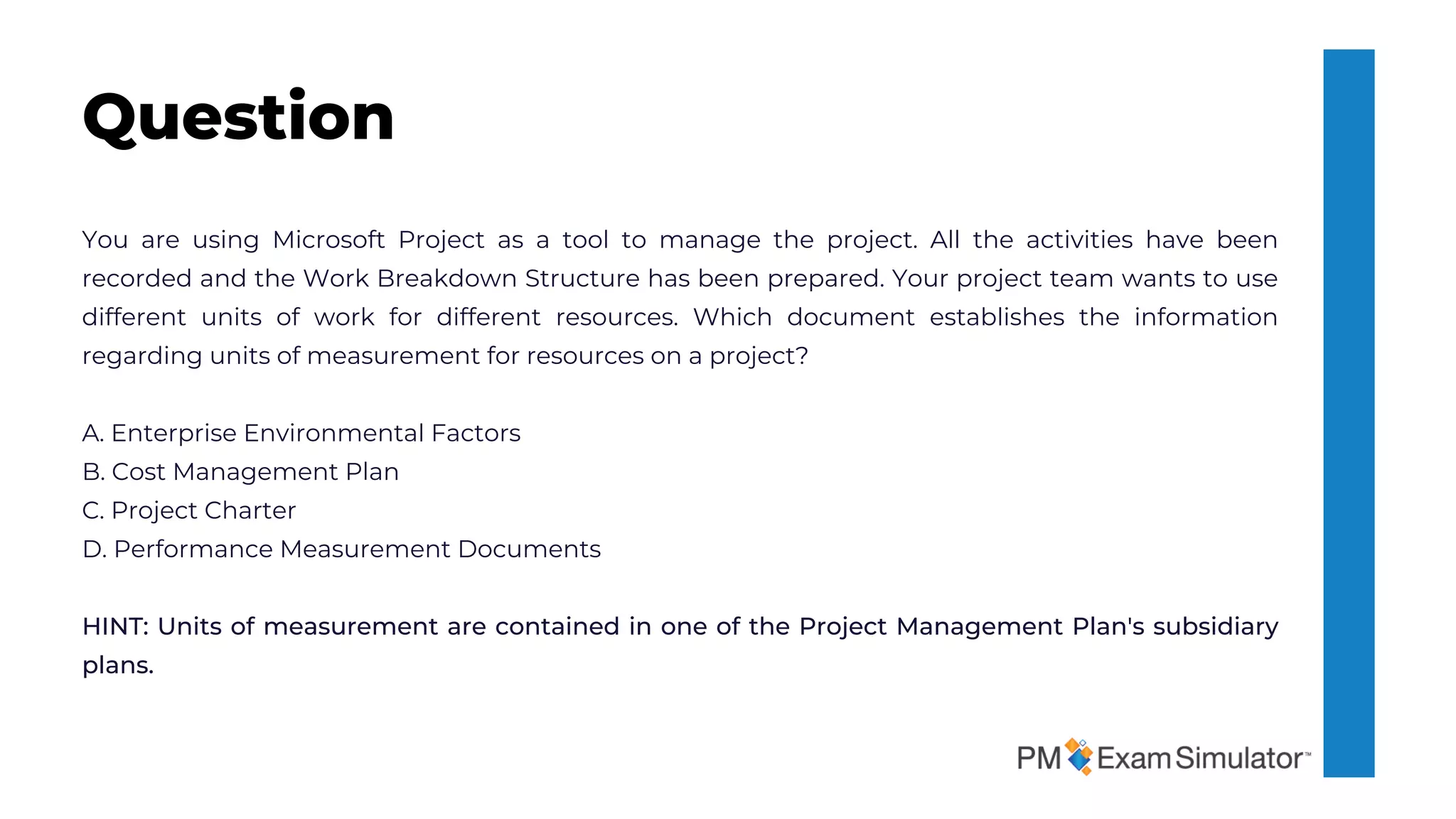 Question

You are using Microsoft Project as a tool to manage the project. All the activities have been recorded and the Work Breakdown Structure has been prepared. Your project team wants to use different units of work for different resources. Which document establishes the information regarding units of measurement for resources on a project?

A. Enterprise Environmental Factors
B. Cost Management Plan
C. Project Charter
D. Performance Measurement Documents

HINT: Units of measurement are contained in one of the Project Management Plan's subsidiary plans.

PM Exam Simulator™